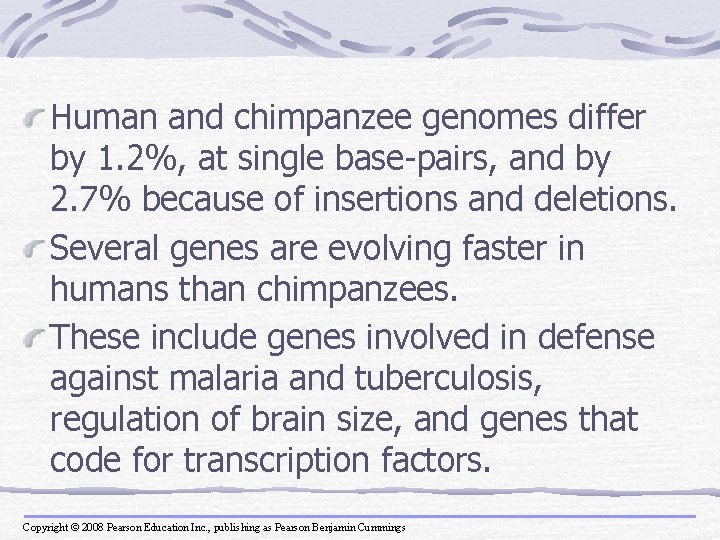 Human and chimpanzee genomes differ by 1.2%, at single base-pairs, and by 2.7% because of insertions and deletions.

Several genes are evolving faster in humans than chimpanzees.

These include genes involved in defense against malaria and tuberculosis, regulation of brain size, and genes that code for transcription factors.

Copyright © 2008 Pearson Education Inc., publishing as Pearson Benjamin Cummings